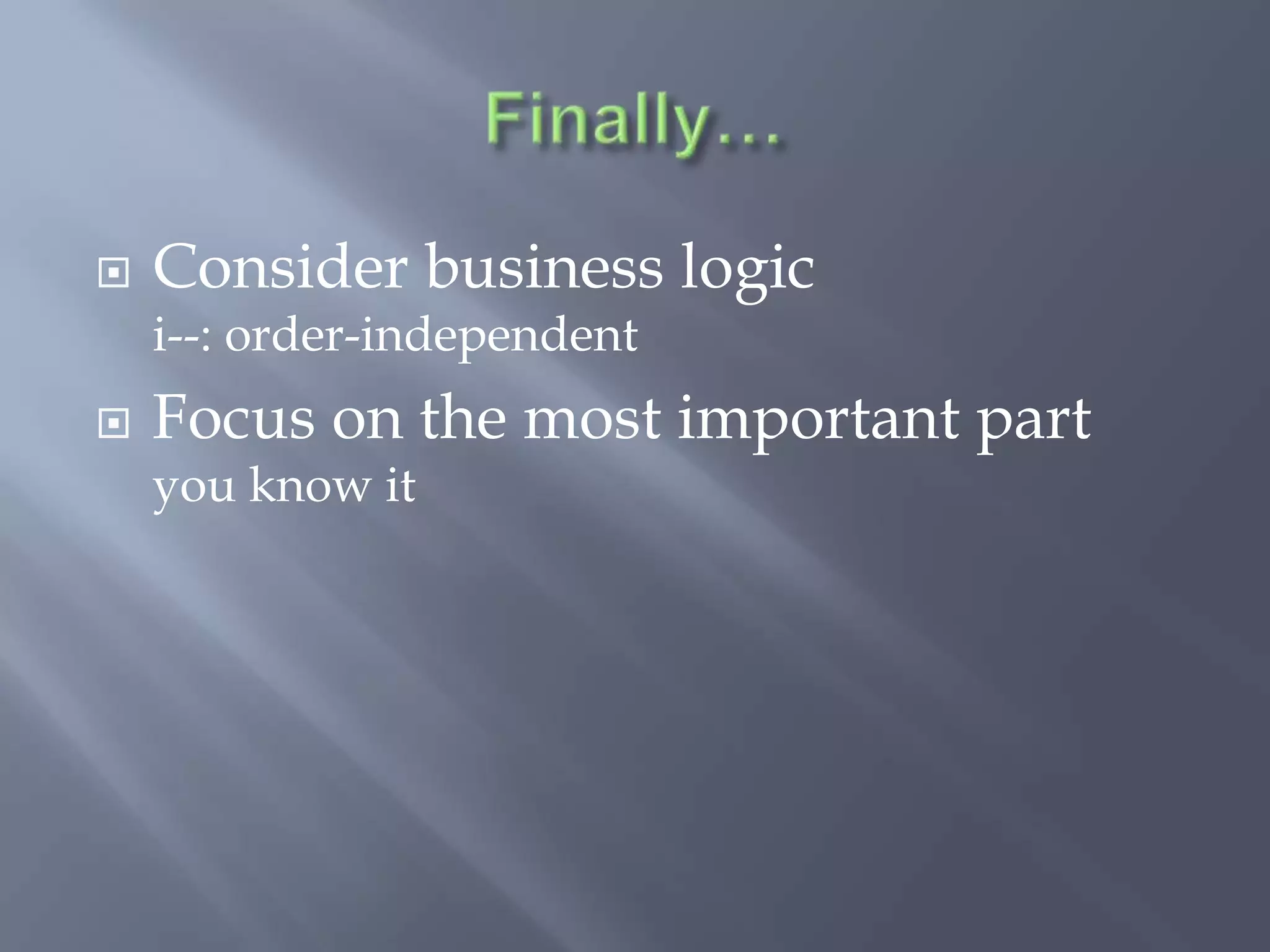 Finally…

Consider business logic
i--: order-independent

Focus on the most important part
you know it